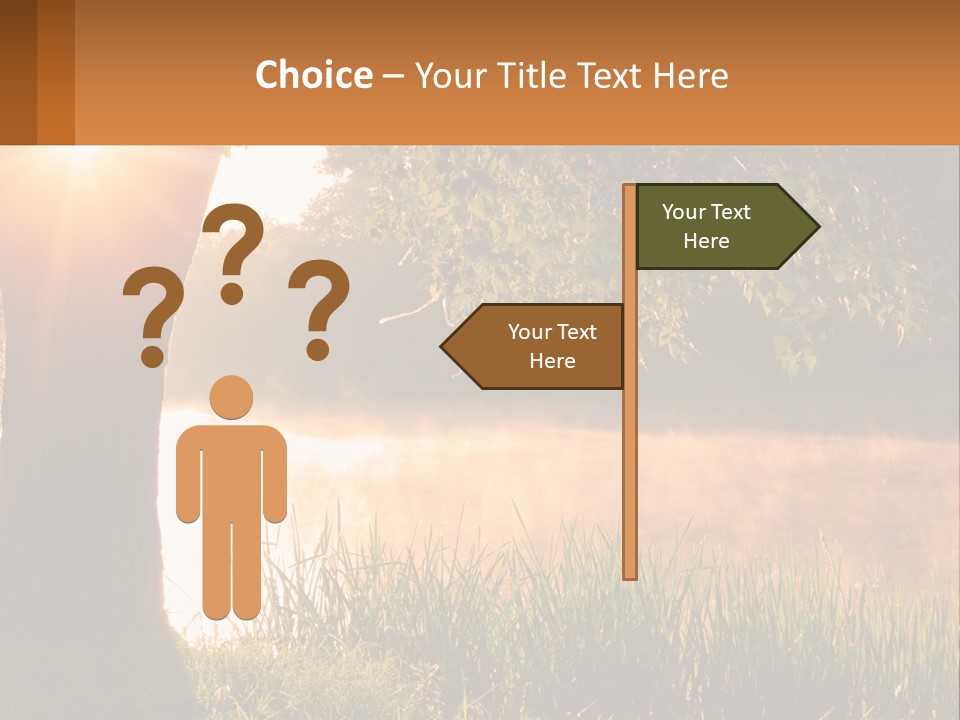 Choice – Your Title Text Here

? ? ?

Your Text Here

Your Text Here